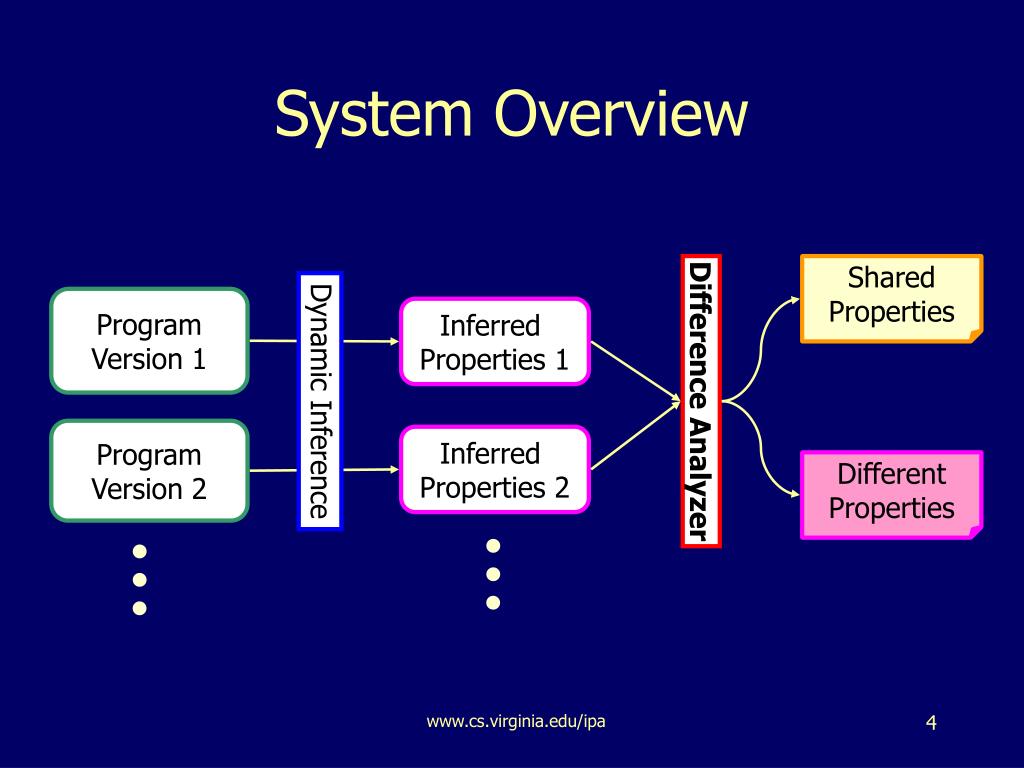 System Overview

Program Version 1

Program Version 2

Dynamic Inference

Inferred Properties 1

Inferred Properties 2

Difference Analyzer

Shared Properties

Different Properties

www.cs.virginia.edu/ipa

4